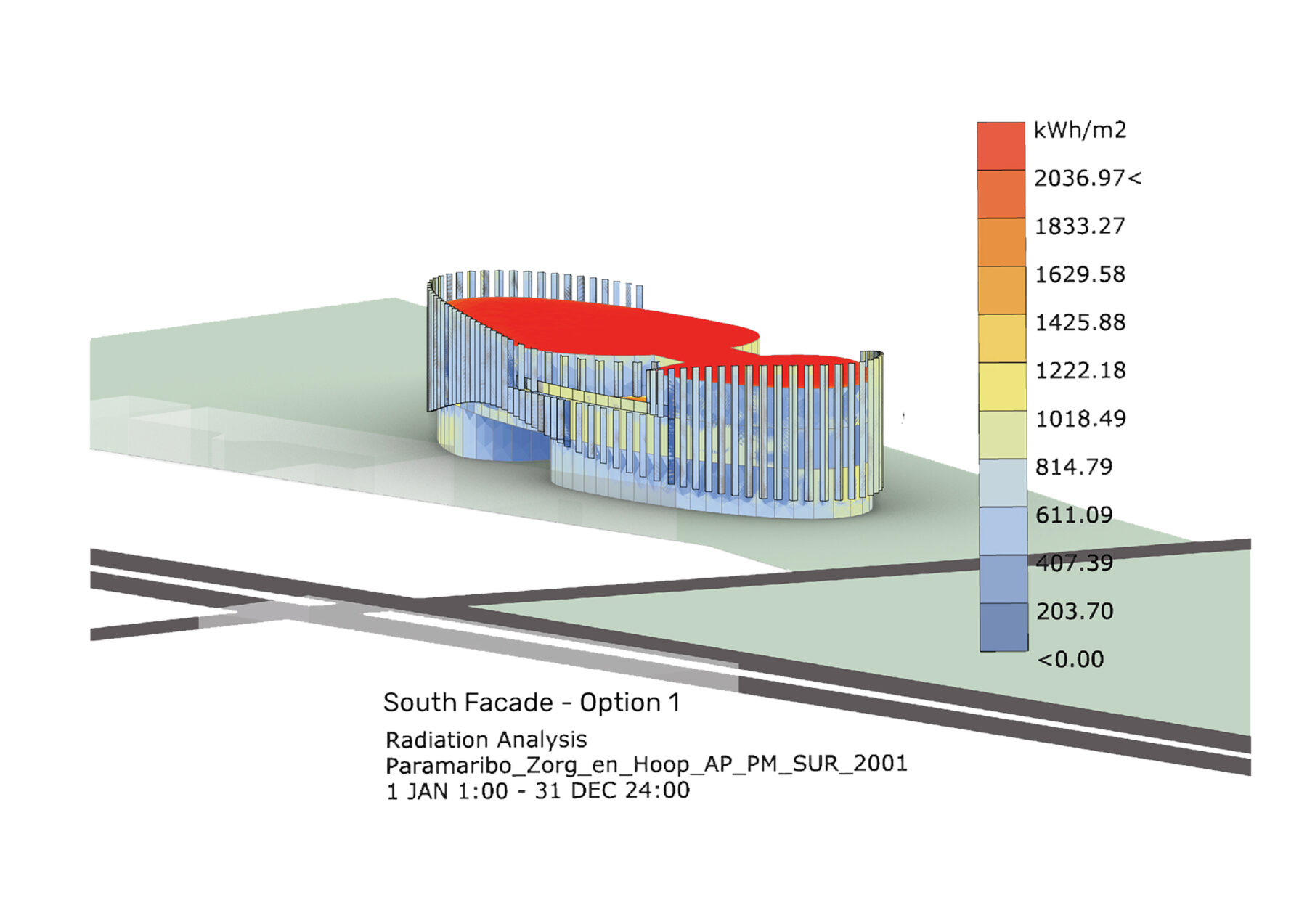 kWh/m2
2036.97<
1833.27
1629.58
1425.88
1222.18
1018.49
814.79
611.09
407.39
203.70
<0.00

South Facade - Option 1

Radiation Analysis
Paramaribo_Zorg_en_Hoop_AP_PM_SUR_2001
1 JAN 1:00 - 31 DEC 24:00